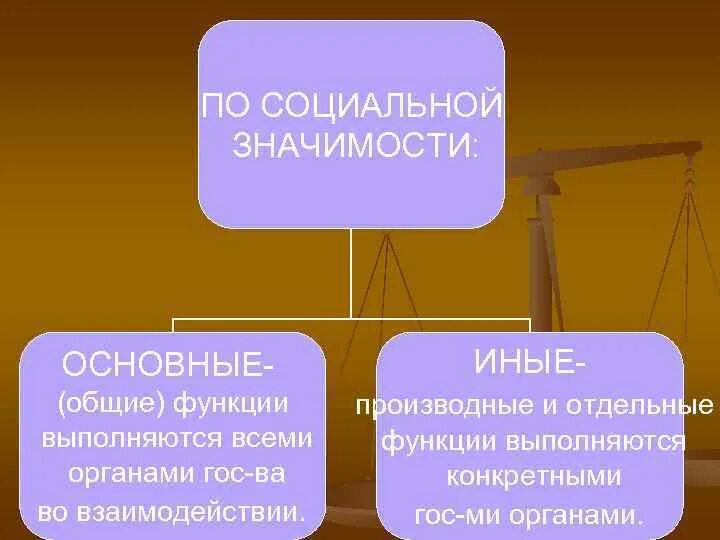 ПО СОЦИАЛЬНОЙ ЗНАЧИМОСТИ:

ОСНОВНЫЕ-
(общие) функции выполняются всеми органами гос-ва во взаимодействии.

ИНЫЕ-
производные и отдельные функции выполняются конкретными гос-ми органами.